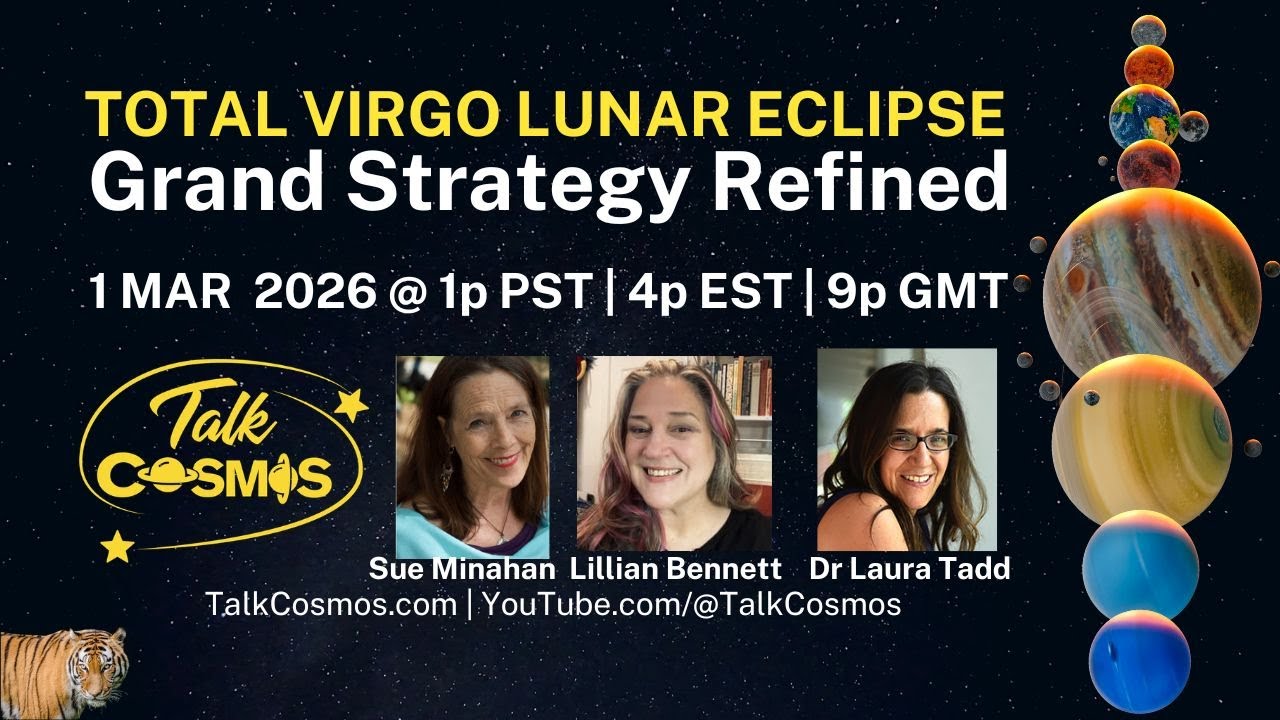 TOTAL VIRGO LUNAR ECLIPSE
Grand Strategy Refined

1 MAR 2026 @ 1p PST | 4p EST | 9p GMT

Talk COSMOS

Sue Minahan Lillian Bennett Dr Laura Tadd

TalkCosmos.com | YouTube.com/@TalkCosmos